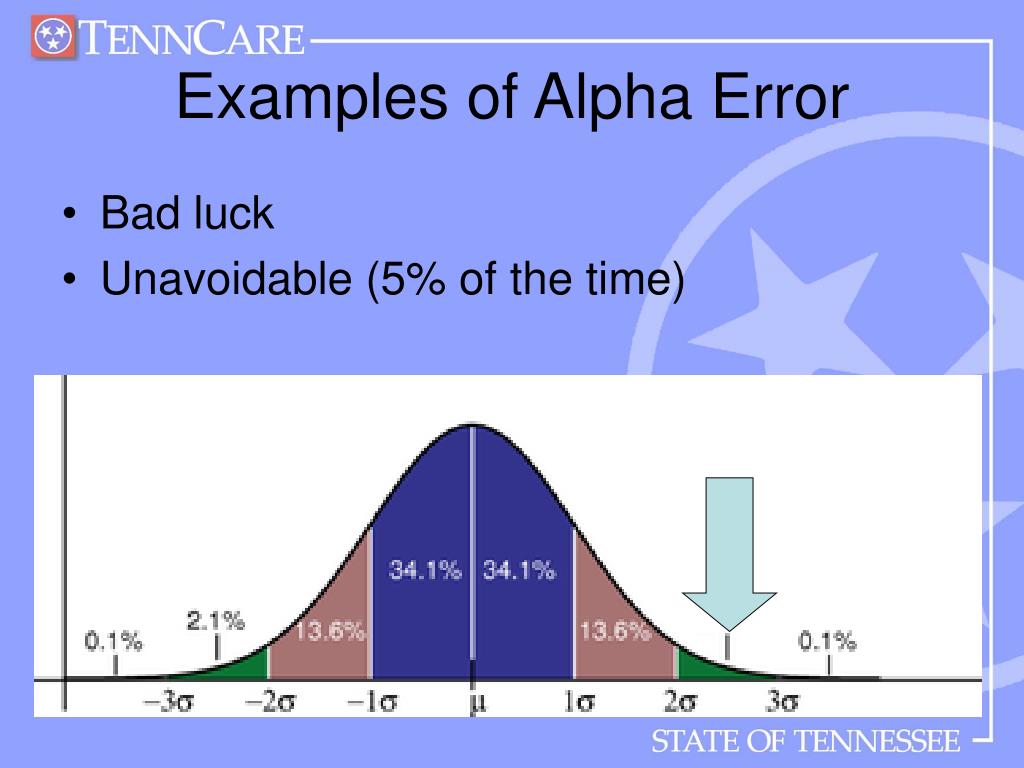 TENNCARE

Examples of Alpha Error

• Bad luck
• Unavoidable (5% of the time)

0.1%
2.1%
13.6%
34.1%
34.1%
13.6%
0.1%

$-3\sigma$ $-2\sigma$ $-1\sigma$ $\mu$ $1\sigma$ $2\sigma$ $3\sigma$

STATE OF TENNESSEE